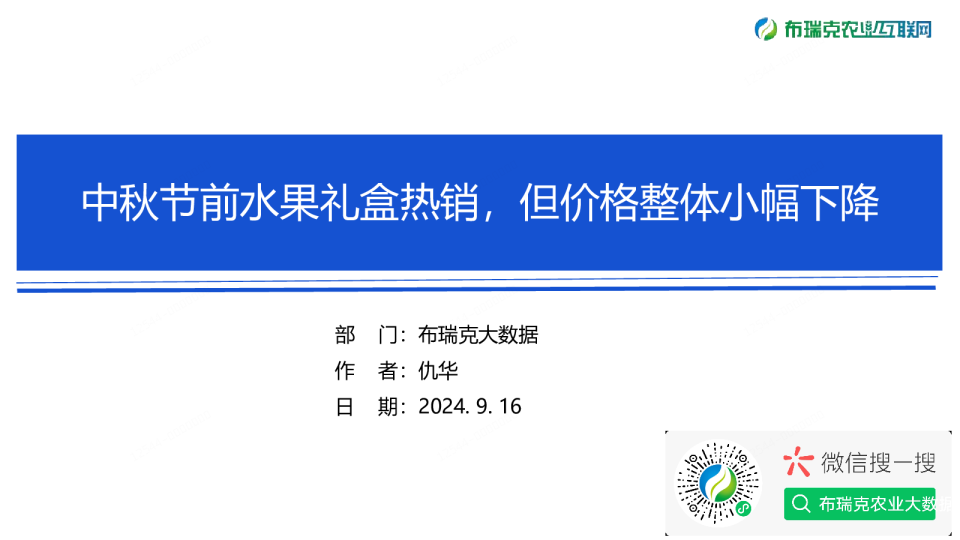 布瑞克农业互联网

中秋节前水果礼盒热销，但价格整体小幅下降

部　门：布瑞克大数据
作　者：仇华
日　期：2024. 9. 16

微信搜一搜
布瑞克农业大数据